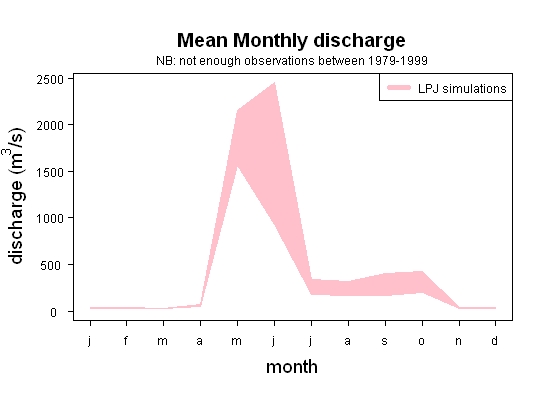 Mean Monthly discharge

NB: not enough observations between 1979-1999

LPJ simulations

discharge ($m^3/s$)

2500
2000
1500
1000
500
0

j f m a m j j a s o n d

month